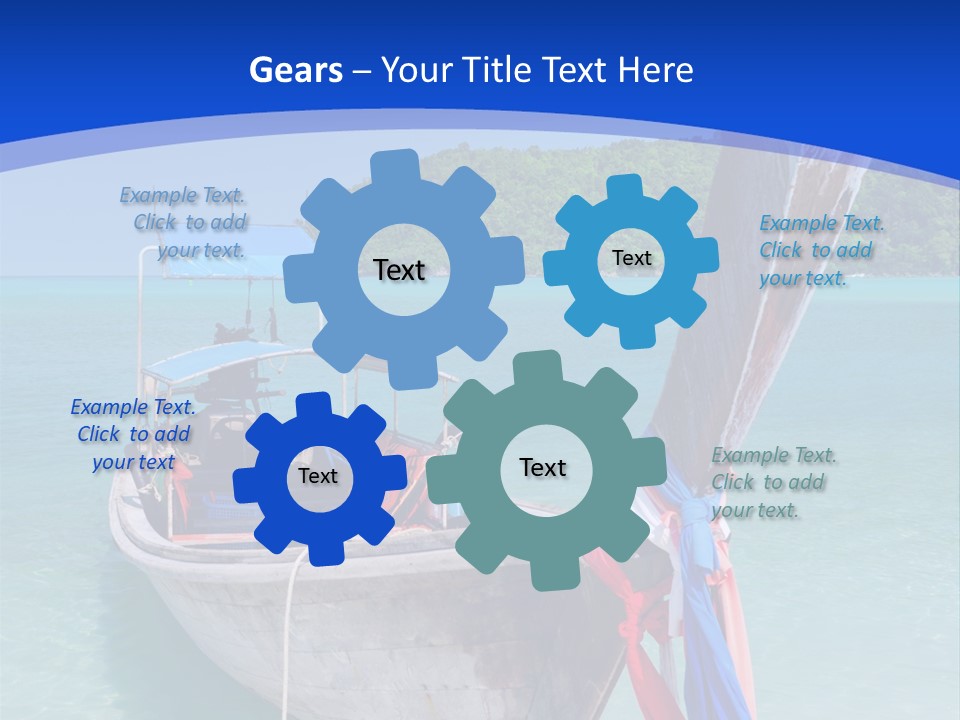 Gears – Your Title Text Here

Example Text. Click to add your text.

Text

Text

Example Text. Click to add your text.

Example Text. Click to add your text

Text

Text

Example Text. Click to add your text.